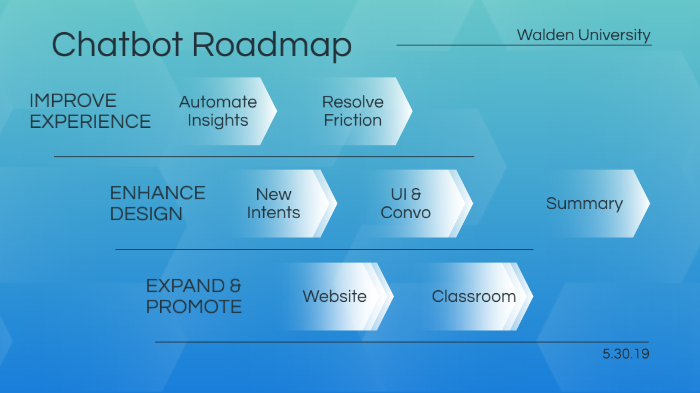 Chatbot Roadmap

Walden University

IMPROVE EXPERIENCE

Automate Insights

Resolve Friction

ENHANCE DESIGN

New Intents

UI & Convo

Summary

EXPAND & PROMOTE

Website

Classroom

5.30.19